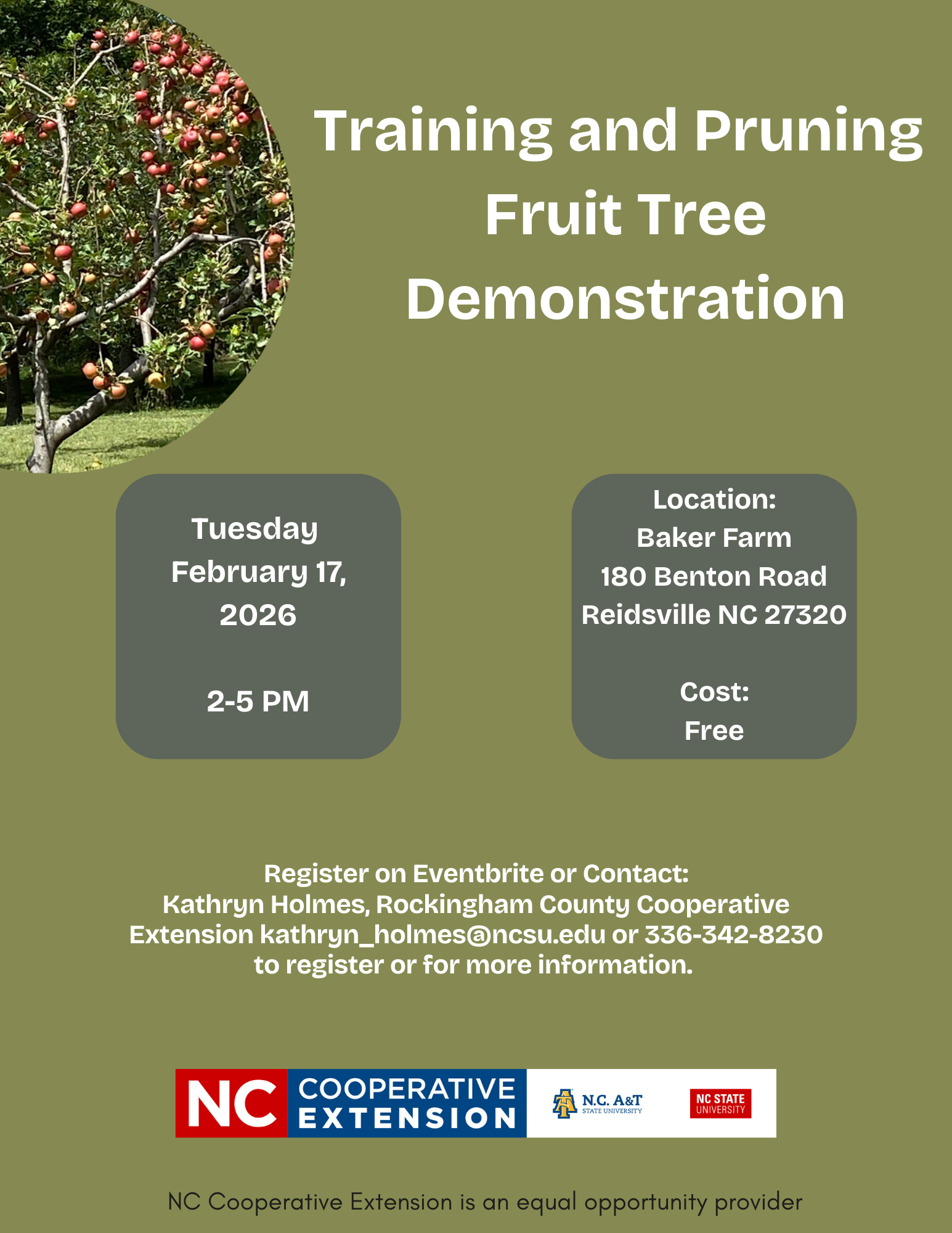 Training and Pruning Fruit Tree Demonstration

Tuesday
February 17, 2026

2-5 PM

Location:
Baker Farm
180 Benton Road
Reidsville NC 27320

Cost:
Free

Register on Eventbrite or Contact:
Kathryn Holmes, Rockingham County Cooperative Extension kathryn_holmes@ncsu.edu or 336-342-8230 to register or for more information.

NC COOPERATIVE EXTENSION
N.C. A&T STATE UNIVERSITY
NC STATE UNIVERSITY

NC Cooperative Extension is an equal opportunity provider